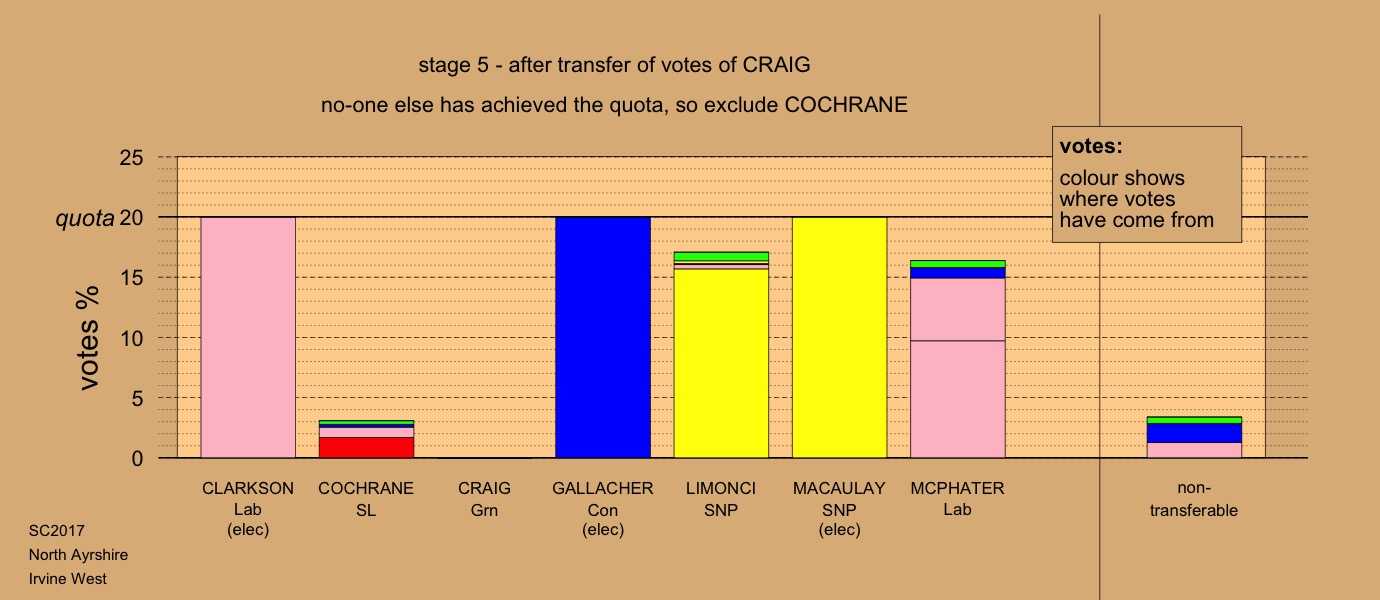 stage 5 - after transfer of votes of CRAIG

no-one else has achieved the quota, so exclude COCHRANE

votes:
colour shows where votes have come from

votes %

25
quota 20
15
10
5
0

CLARKSON
Lab
(elec)

COCHRANE
SL

CRAIG
Grn

GALLACHER
Con
(elec)

LIMONCI
SNP

MACAULAY
SNP
(elec)

MCPHATER
Lab

non-transferable

SC2017
North Ayrshire
Irvine West